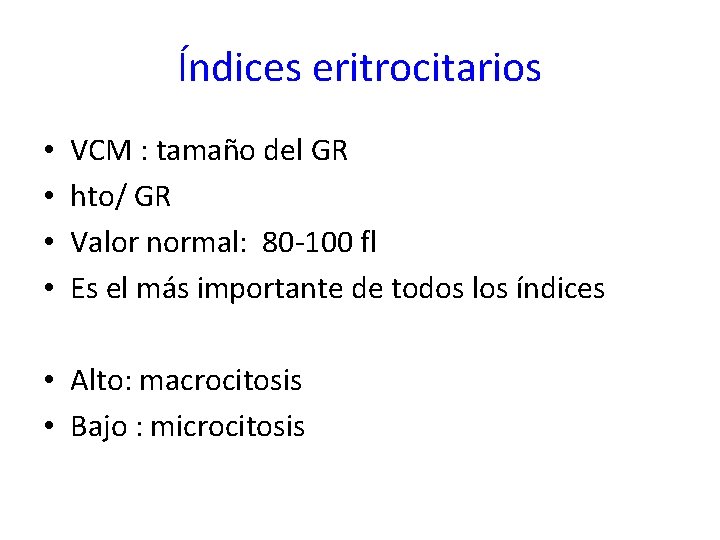 Índices eritrocitarios

• VCM : tamaño del GR
• hto/ GR
• Valor normal: 80-100 fl
• Es el más importante de todos los índices

• Alto: macrocitosis
• Bajo : microcitosis